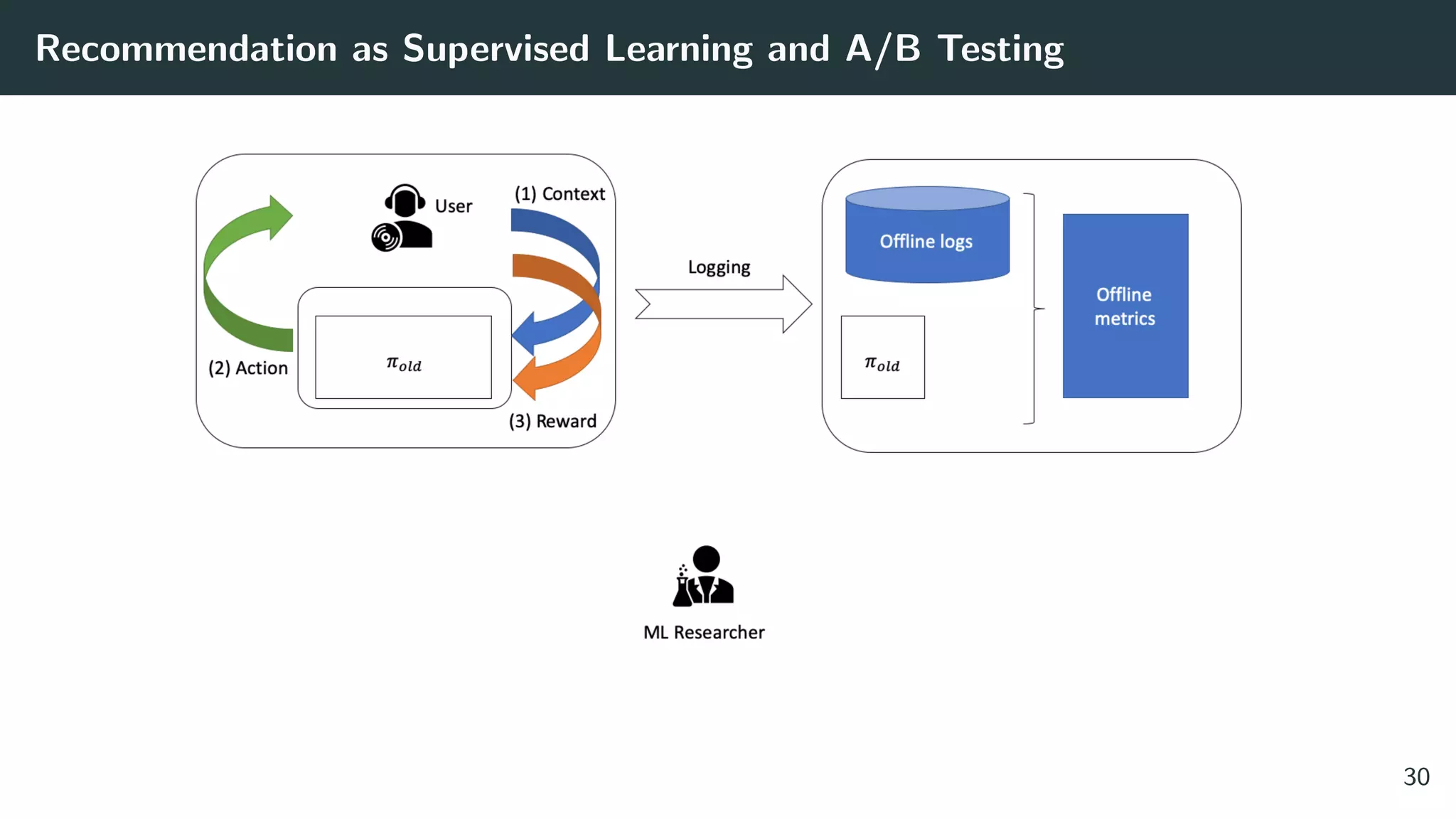 Recommendation as Supervised Learning and A/B Testing

User

(1) Context

(2) Action

$\pi_{old}$

(3) Reward

Logging

Offline logs

$\pi_{old}$

Offline metrics

ML Researcher

30